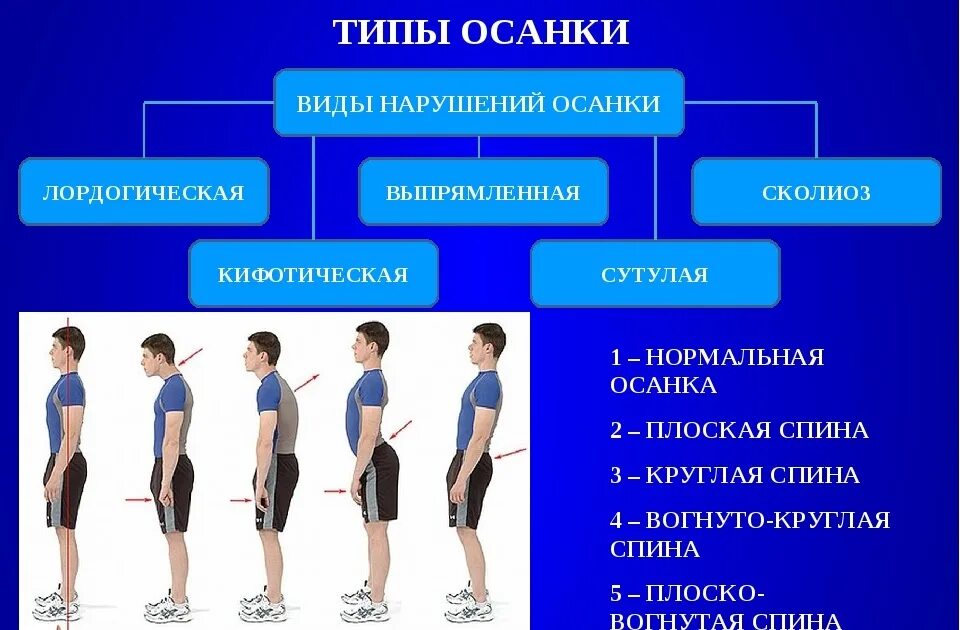 ТИПЫ ОСАНКИ

ВИДЫ НАРУШЕНИЙ ОСАНКИ

ЛОРДОГИЧЕСКАЯ

ВЫПРЯМЛЕННАЯ

СКОЛИОЗ

КИФОТИЧЕСКАЯ

СУТУЛАЯ

1 – НОРМАЛЬНАЯ ОСАНКА

2 – ПЛОСКАЯ СПИНА

3 – КРУГЛАЯ СПИНА

4 – ВОГНУТО-КРУГЛАЯ СПИНА

5 – ПЛОСКО-ВОГНУТАЯ СПИНА